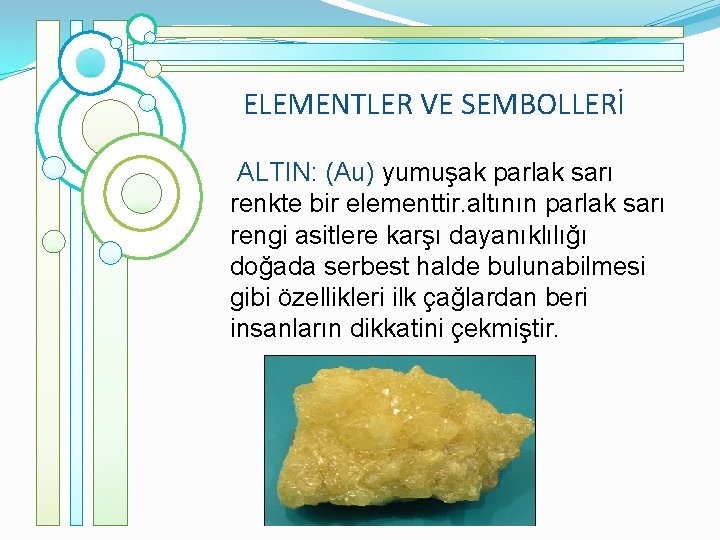 ELEMENTLER VE SEMBOLLERİ

ALTIN: (Au) yumuşak parlak sarı renkte bir elementtir.altının parlak sarı rengi asitlere karşı dayanıklılığı doğada serbest halde bulunabilmesi gibi özellikleri ilk çağlardan beri insanların dikkatini çekmiştir.